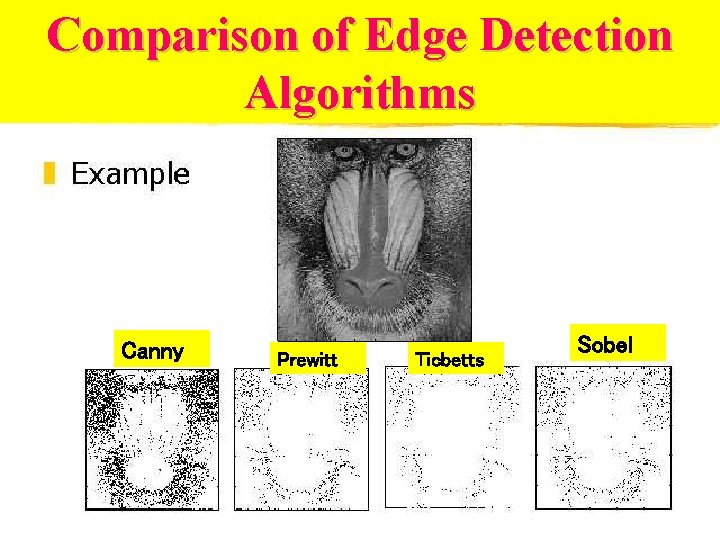 Comparison of Edge Detection Algorithms

Example

Canny

Prewitt

Ticbetts

Sobel